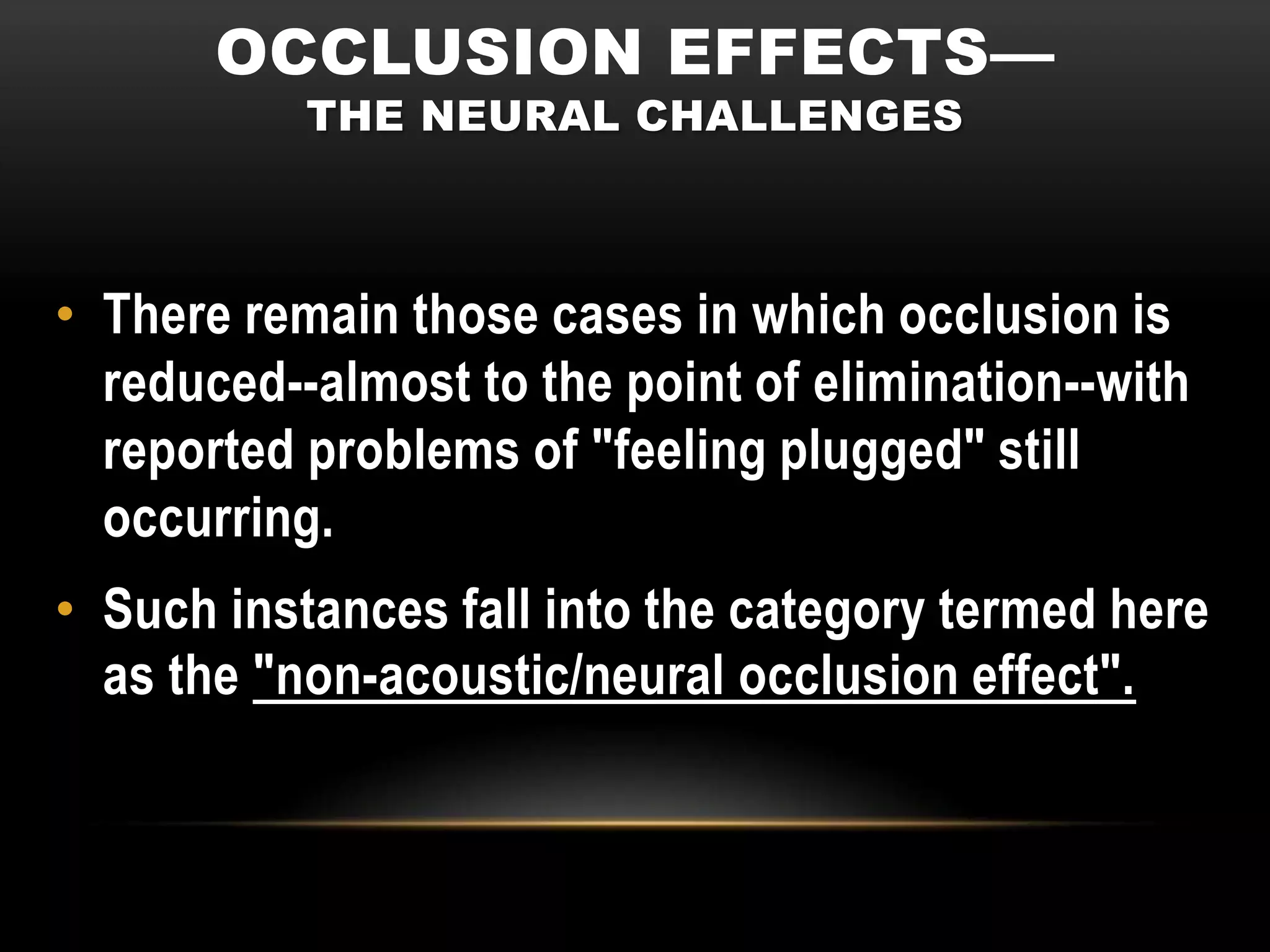 OCCLUSION EFFECTS—
THE NEURAL CHALLENGES

• There remain those cases in which occlusion is reduced--almost to the point of elimination--with reported problems of "feeling plugged" still occurring.

• Such instances fall into the category termed here as the "non-acoustic/neural occlusion effect".